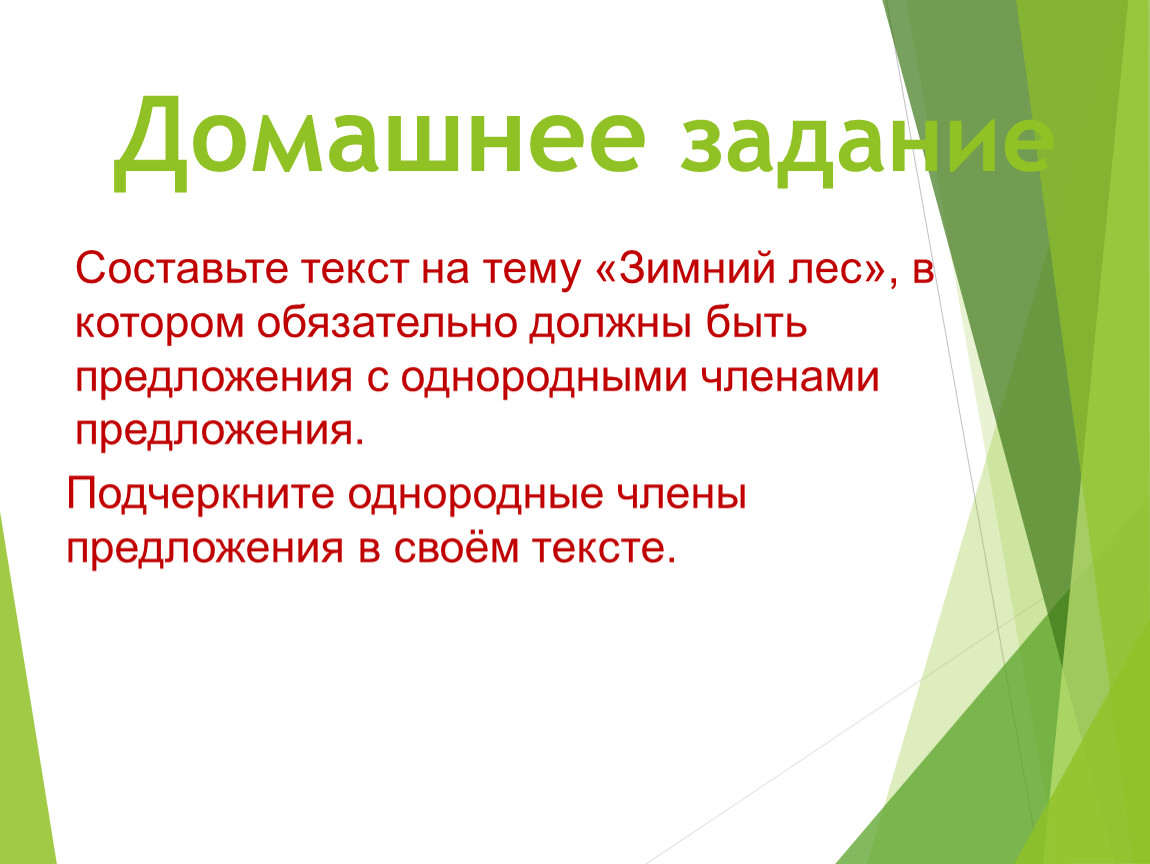 Домашнее задание

Составьте текст на тему «Зимний лес», в котором обязательно должны быть предложения с однородными членами предложения.

Подчеркните однородные члены предложения в своём тексте.